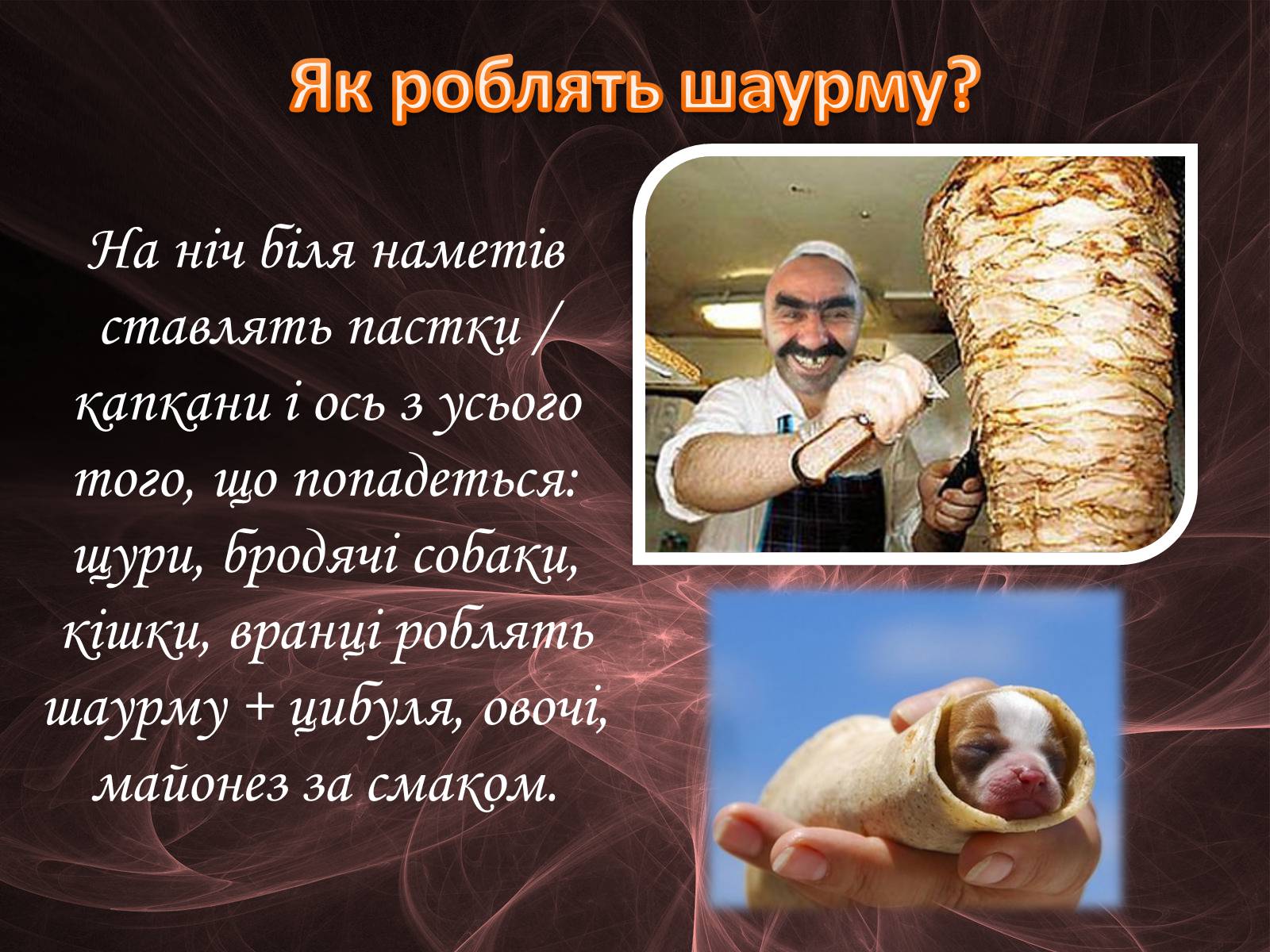 Як роблять шаурму?

На ніч біля наметів ставлять пастки / капкани і ось з усього того, що попадеться: щури, бродячі собаки, кішки, вранці роблять шаурму + цибуля, овочі, майонез за смаком.